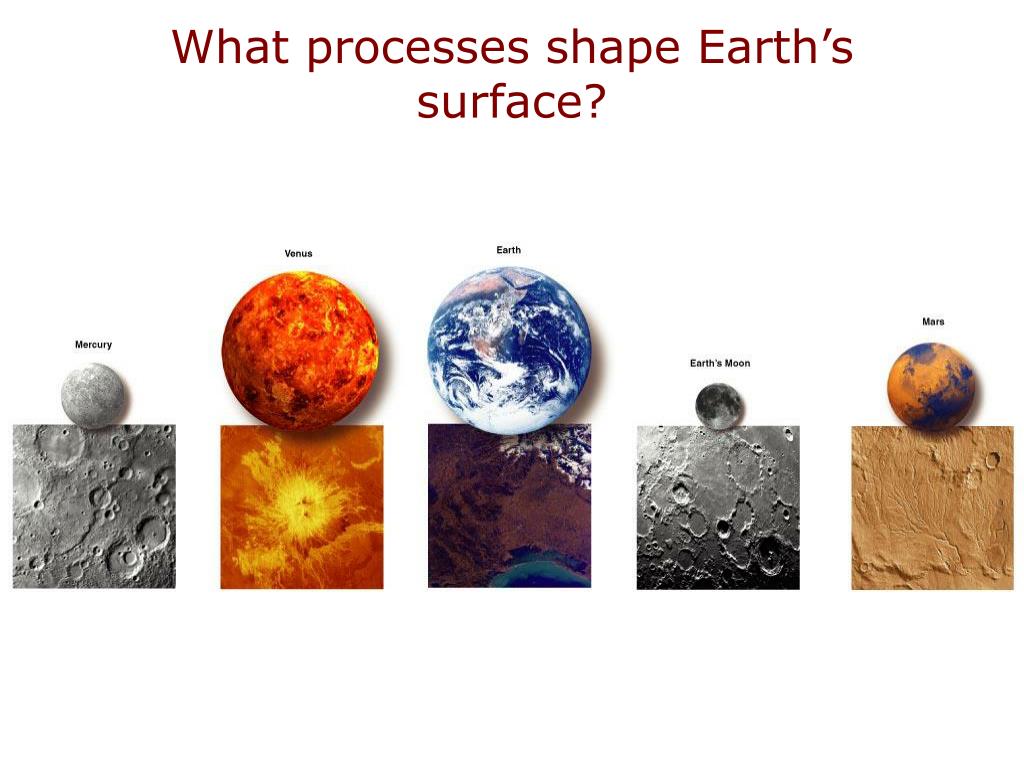 What processes shape Earth's surface?

Mercury

Venus

Earth

Earth's Moon

Mars